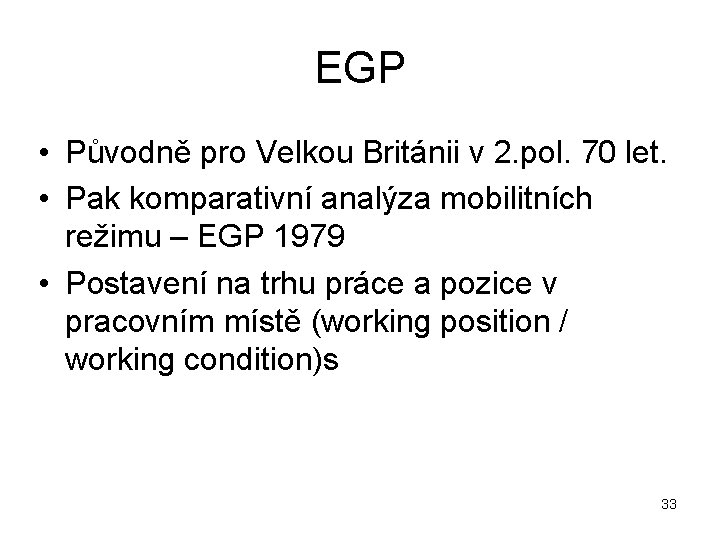 EGP

• Původně pro Velkou Británii v 2.pol. 70 let.
• Pak komparativní analýza mobilitních režimu – EGP 1979
• Postavení na trhu práce a pozice v pracovním místě (working position / working condition)s

33